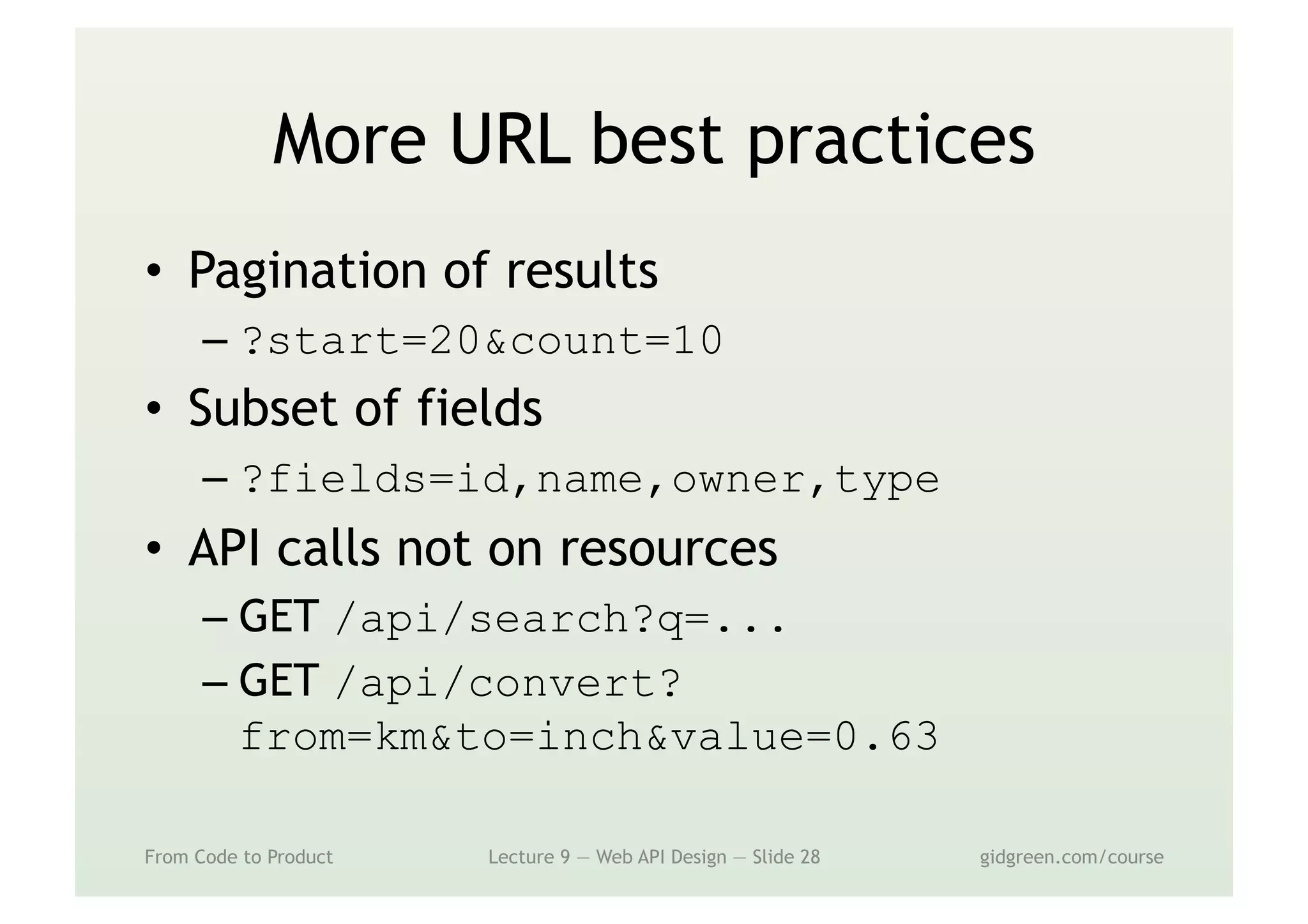 More URL best practices

• Pagination of results
– ?start=20&count=10
• Subset of fields
– ?fields=id,name,owner,type
• API calls not on resources
– GET /api/search?q=...
– GET /api/convert?from=km&to=inch&value=0.63

From Code to Product
Lecture 9 — Web API Design — Slide 28
gidgreen.com/course